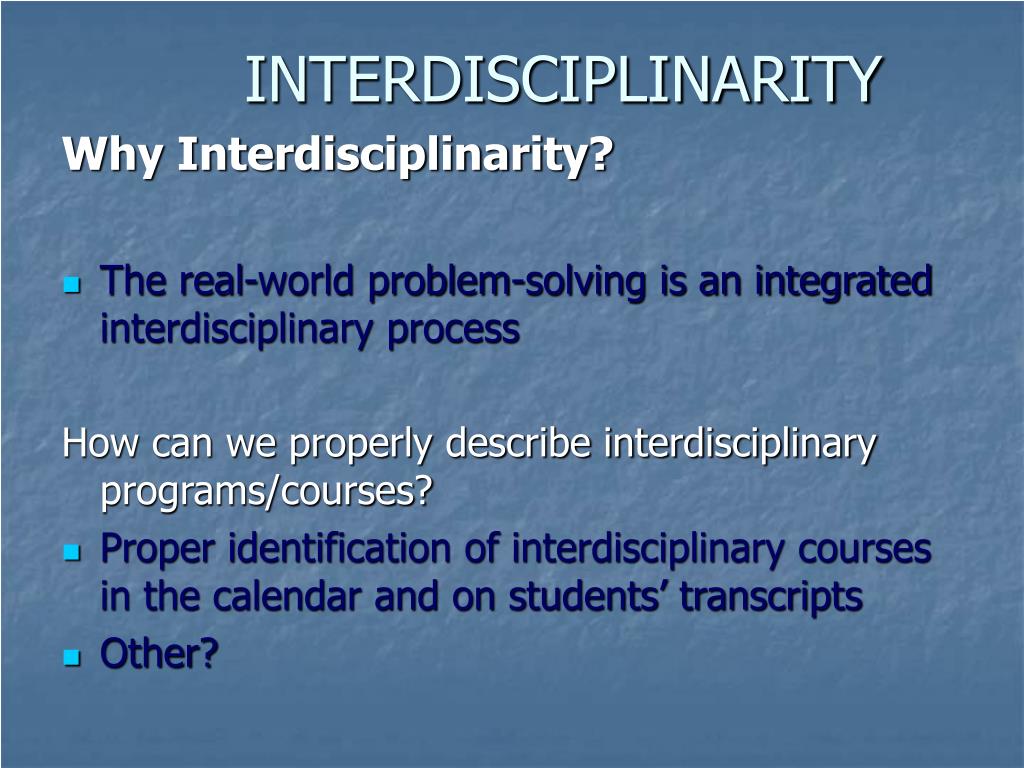 INTERDISCIPLINARITY

Why Interdisciplinarity?

- The real-world problem-solving is an integrated interdisciplinary process

How can we properly describe interdisciplinary programs/courses?

- Proper identification of interdisciplinary courses in the calendar and on students’ transcripts
- Other?